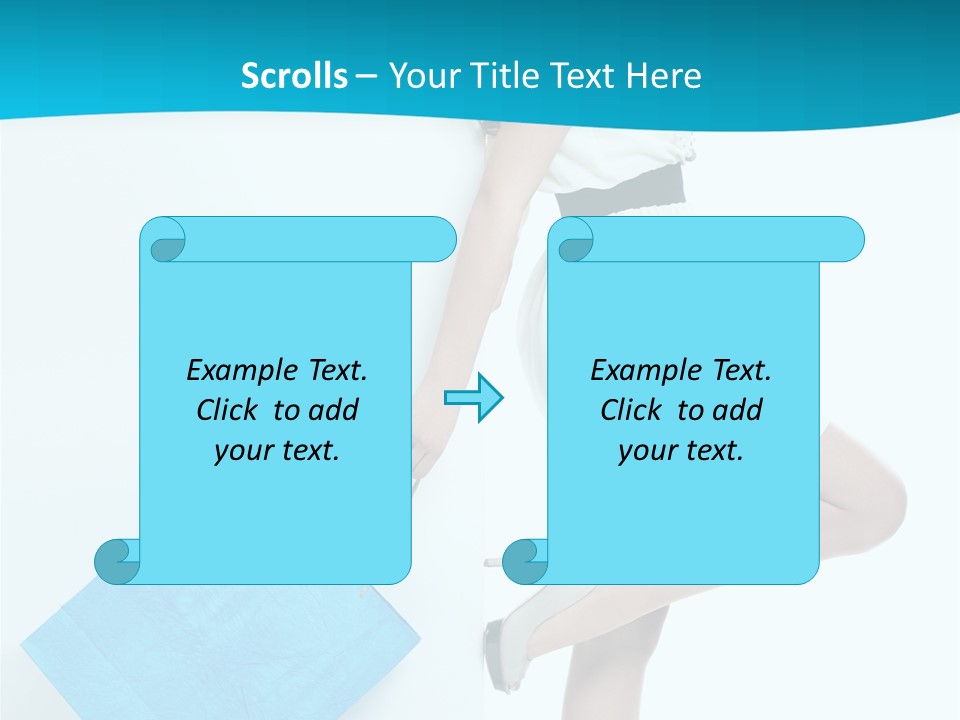 Scrolls – Your Title Text Here

Example Text. Click to add your text.

Example Text. Click to add your text.